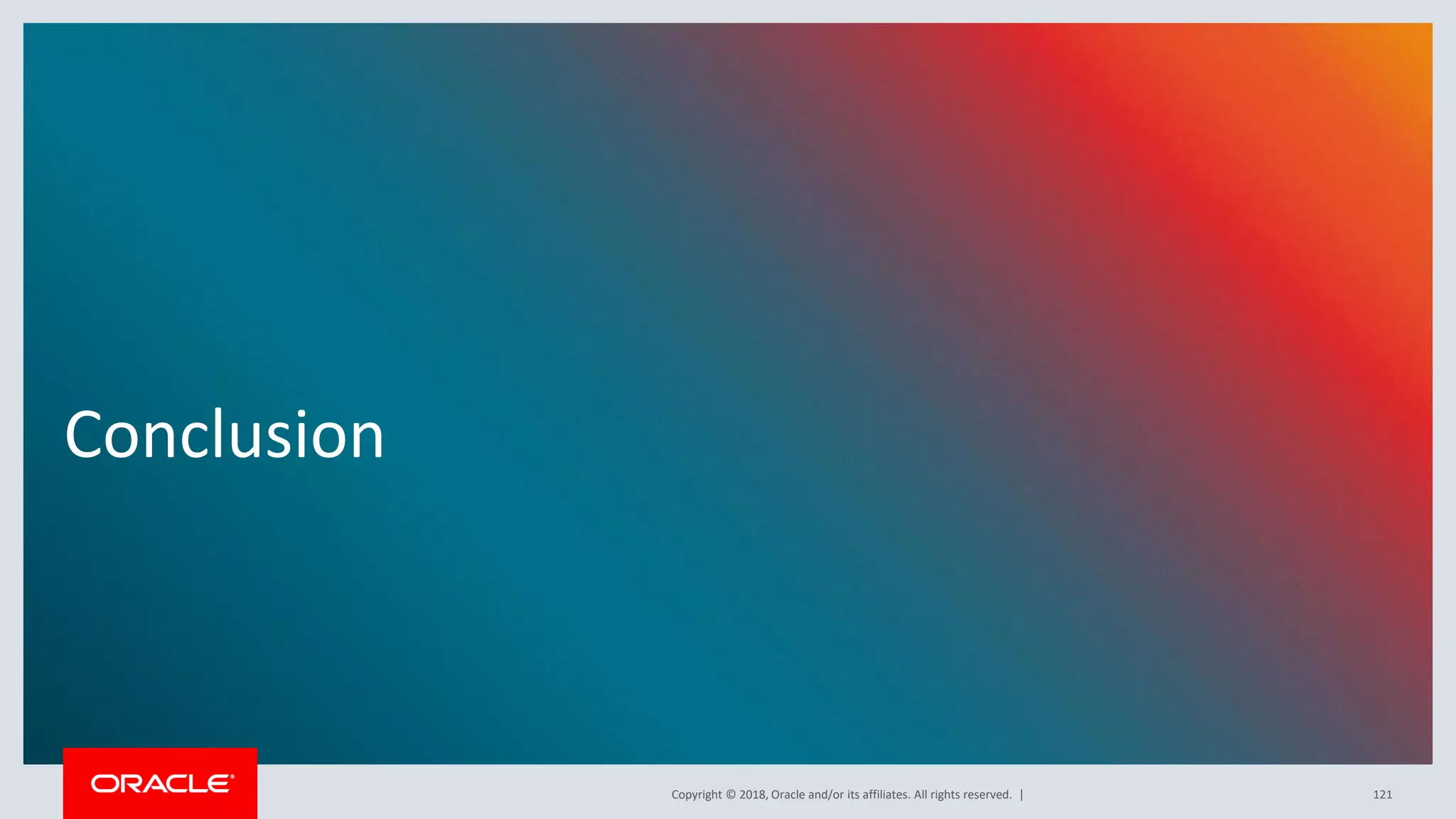 Conclusion

ORACLE®

Copyright © 2018, Oracle and/or its affiliates. All rights reserved. |

121